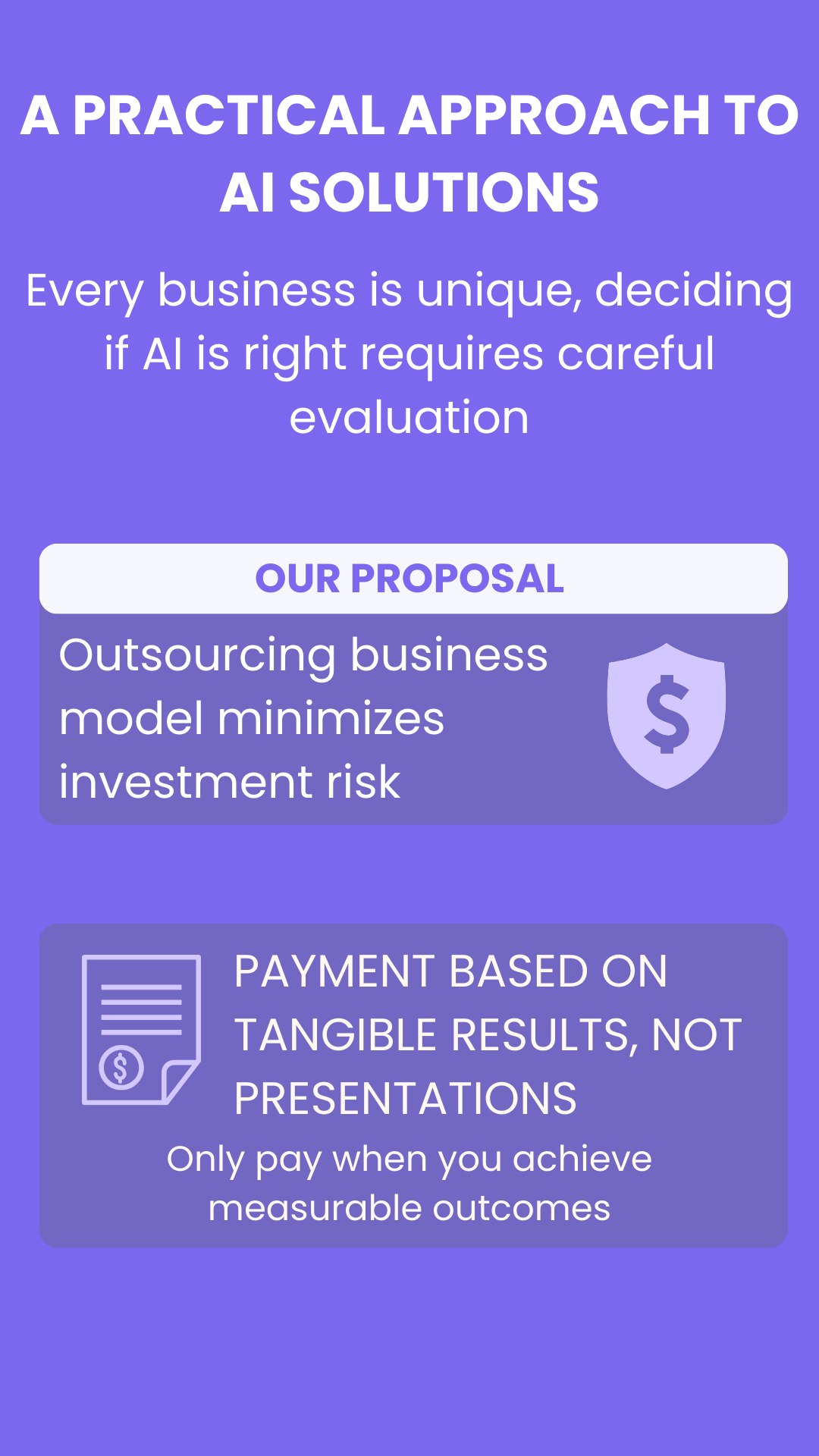 A PRACTICAL APPROACH TO AI SOLUTIONS

Every business is unique, deciding if AI is right requires careful evaluation

OUR PROPOSAL

Outsourcing business model minimizes investment risk

PAYMENT BASED ON TANGIBLE RESULTS, NOT PRESENTATIONS

Only pay when you achieve measurable outcomes